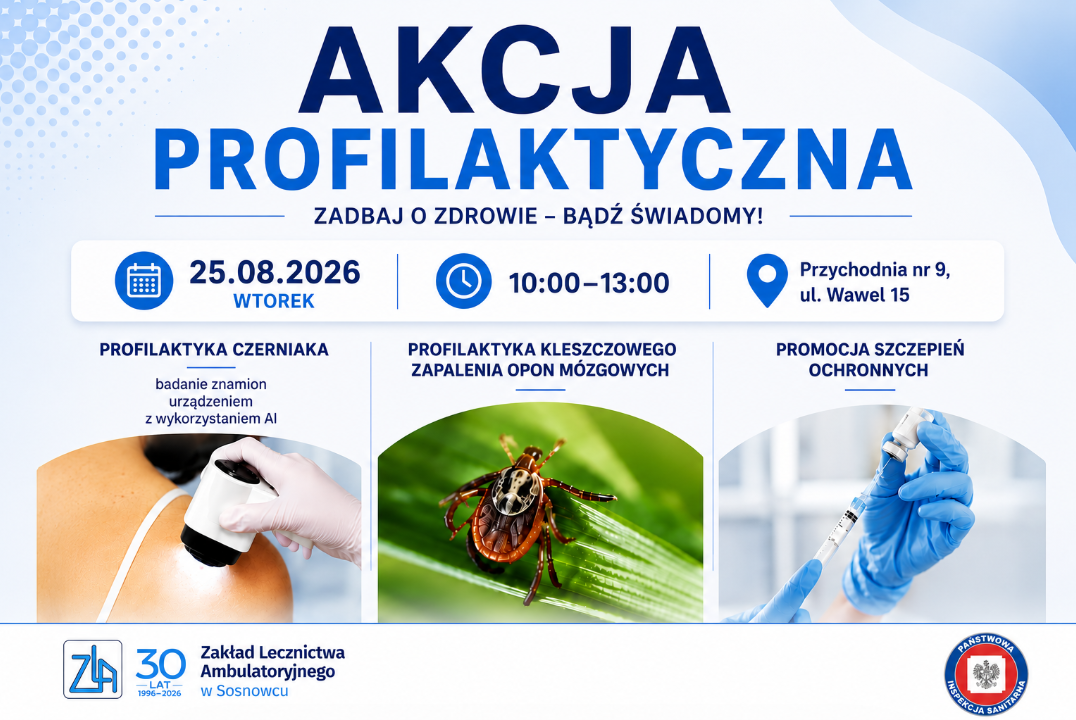 AKCJA
PROFILAKTYCZNA

ZADBAJ O ZDROWIE – BĄDŹ ŚWIADOMY!

25.08.2026
WTOREK

10:00–13:00

Przychodnia nr 9,
ul. Wawel 15

PROFILAKTYKA CZERNIAKA

badanie znamion urządzeniem z wykorzystaniem AI

PROFILAKTYKA KLESZCZOWEGO ZAPALENIA OPON MÓZGOWYCH

PROMOCJA SZCZEPIEŃ OCHRONNYCH

ZLA

30 LAT 1996–2026

Zakład Lecznictwa Ambulatoryjnego w Sosnowcu

PAŃSTWOWA INSPEKCJA SANITARNA